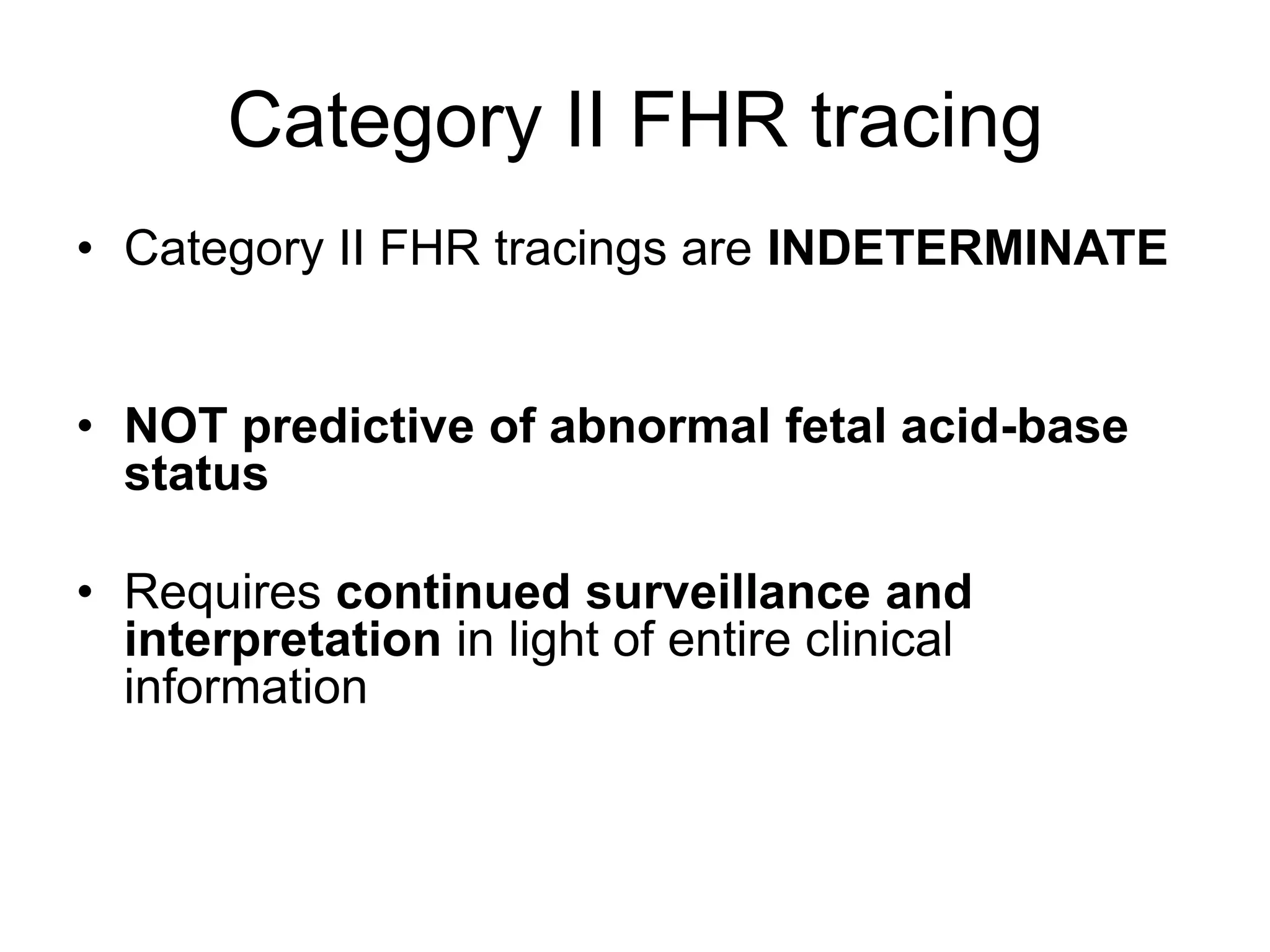 Category II FHR tracing

• Category II FHR tracings are INDETERMINATE

• NOT predictive of abnormal fetal acid-base status

• Requires continued surveillance and interpretation in light of entire clinical information